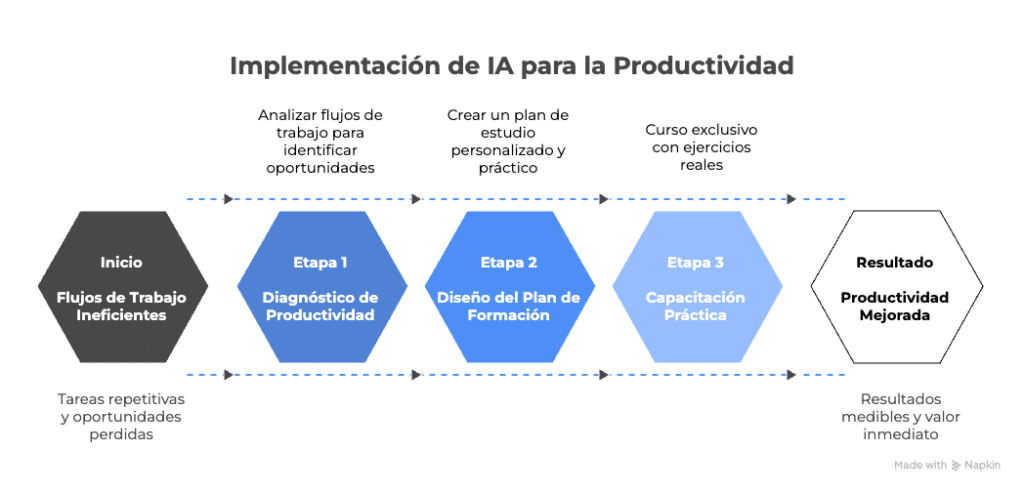 Implementación de IA para la Productividad

Analizar flujos de trabajo para identificar oportunidades

Crear un plan de estudio personalizado y práctico

Curso exclusivo con ejercicios reales

Inicio

Flujos de Trabajo Ineficientes

Etapa 1

Diagnóstico de Productividad

Etapa 2

Diseño del Plan de Formación

Etapa 3

Capacitación Práctica

Resultado

Productividad Mejorada

Tareas repetitivas y oportunidades perdidas

Resultados medibles y valor inmediato

Made with Napkin